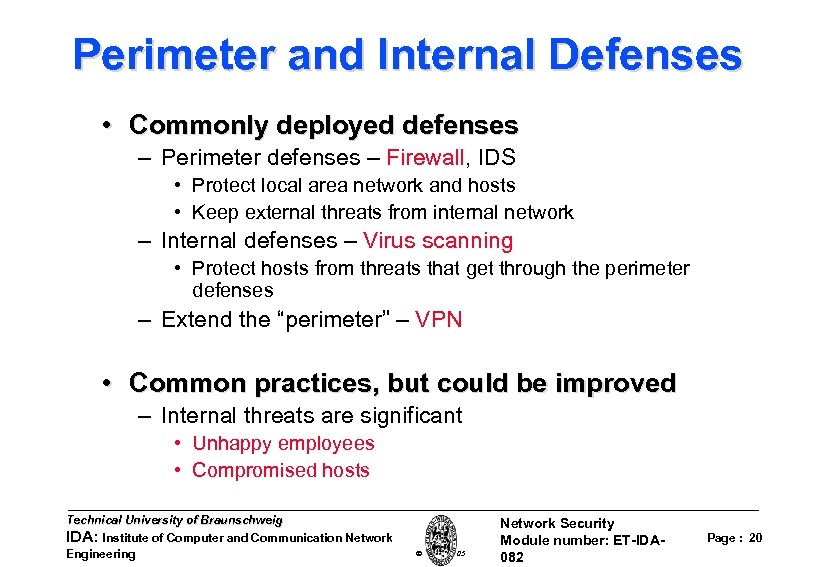 Perimeter and Internal Defenses

• Commonly deployed defenses
– Perimeter defenses – Firewall, IDS
• Protect local area network and hosts
• Keep external threats from internal network
– Internal defenses – Virus scanning
• Protect hosts from threats that get through the perimeter defenses
– Extend the "perimeter" – VPN

• Common practices, but could be improved
– Internal threats are significant
• Unhappy employees
• Compromised hosts

Technical University of Braunschweig
IDA: Institute of Computer and Communication Network Engineering

© 05

Network Security
Module number: ET-IDA-082

Page : 20